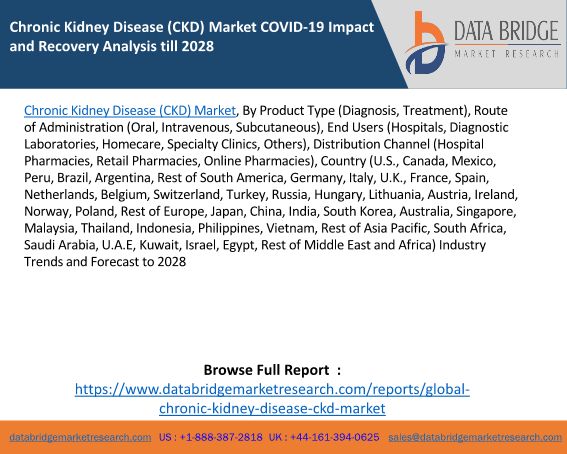 Chronic Kidney Disease (CKD) Market COVID-19 Impact and Recovery Analysis till 2028

DATA BRIDGE
MARKET RESEARCH

Chronic Kidney Disease (CKD) Market, By Product Type (Diagnosis, Treatment), Route of Administration (Oral, Intravenous, Subcutaneous), End Users (Hospitals, Diagnostic Laboratories, Homecare, Specialty Clinics, Others), Distribution Channel (Hospital Pharmacies, Retail Pharmacies, Online Pharmacies), Country (U.S., Canada, Mexico, Peru, Brazil, Argentina, Rest of South America, Germany, Italy, U.K., France, Spain, Netherlands, Belgium, Switzerland, Turkey, Russia, Hungary, Lithuania, Austria, Ireland, Norway, Poland, Rest of Europe, Japan, China, India, South Korea, Australia, Singapore, Malaysia, Thailand, Indonesia, Philippines, Vietnam, Rest of Asia Pacific, South Africa, Saudi Arabia, U.A.E, Kuwait, Israel, Egypt, Rest of Middle East and Africa) Industry Trends and Forecast to 2028

Browse Full Report :
https://www.databridgemarketresearch.com/reports/global-chronic-kidney-disease-ckd-market

databridgemarketresearch.com US : +1-888-387-2818 UK : +44-161-394-0625 sales@databridgemarketresearch.com